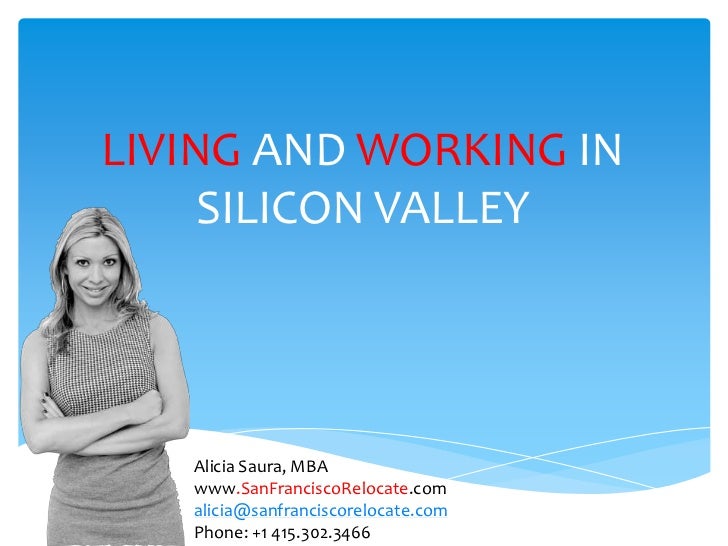 LIVING AND WORKING IN SILICON VALLEY

Alicia Saura, MBA
www.SanFranciscoRelocate.com
alicia@sanfranciscorelocate.com
Phone: +1 415.302.3466